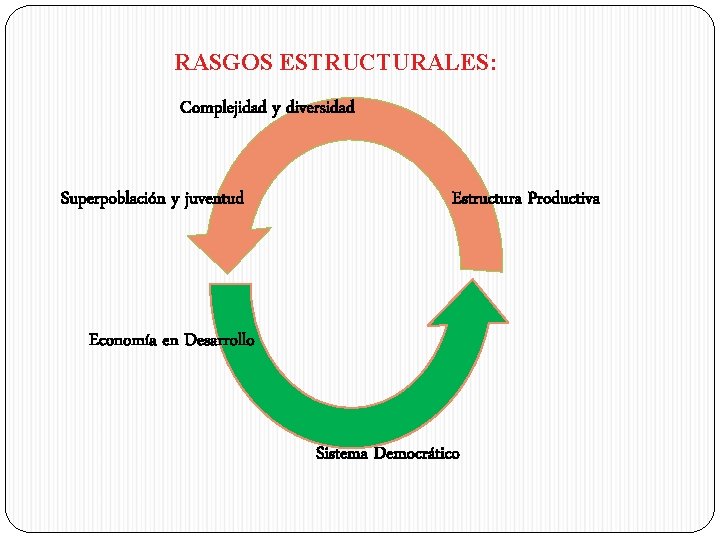 RASGOS ESTRUCTURALES:

Complejidad y diversidad

Superpoblación y juventud

Estructura Productiva

Economía en Desarrollo

Sistema Democrático